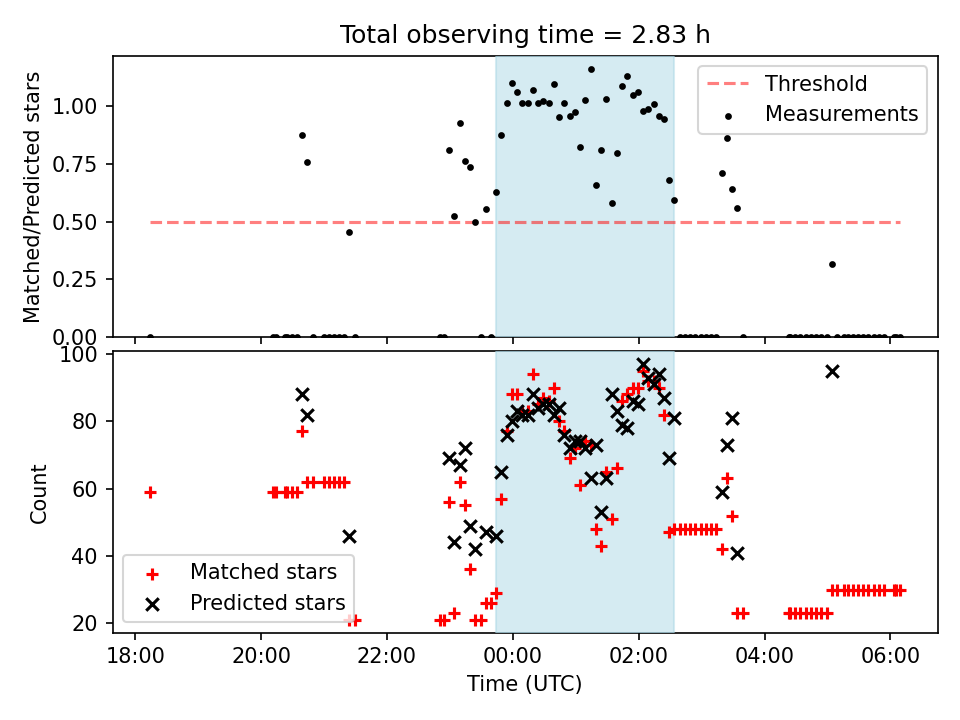 Total observing time = 2.83 h

Matched/Predicted stars

1.00
0.75
0.50
0.25
0.00

Threshold
Measurements

Count

100
80
60
40
20

Matched stars
Predicted stars

18:00
20:00
22:00
00:00
02:00
04:00
06:00

Time (UTC)